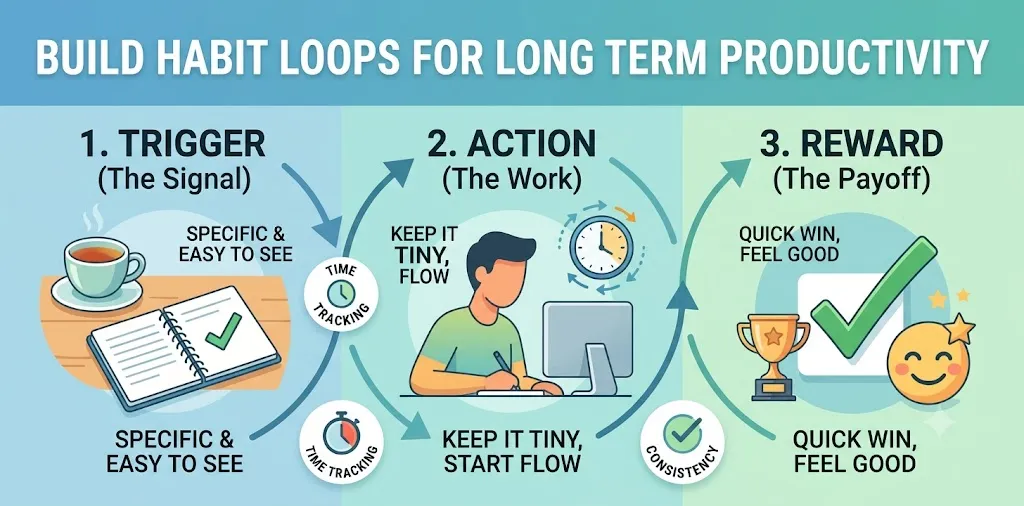 BUILD HABIT LOOPS FOR LONG TERM PRODUCTIVITY

1. TRIGGER
(The Signal)

SPECIFIC & EASY TO SEE

TIME TRACKING

SPECIFIC & EASY TO SEE

TIME TRACKING

2. ACTION
(The Work)

KEEP IT TINY, FLOW

KEEP IT TINY, START FLOW

CONSISTENCY

3. REWARD
(The Payoff)

QUICK WIN, FEEL GOOD

QUICK WIN, FEEL GOOD